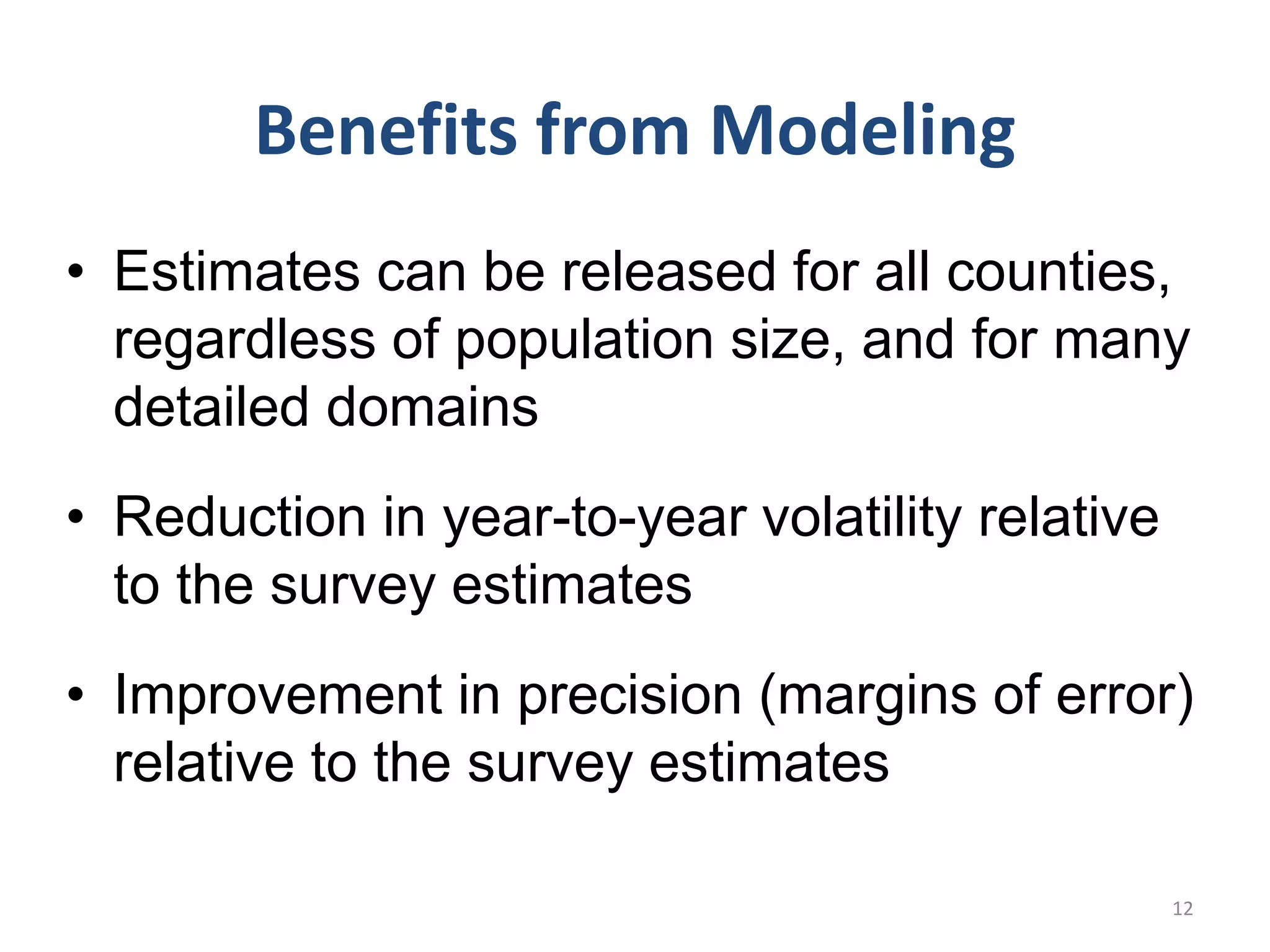 Benefits from Modeling

• Estimates can be released for all counties, regardless of population size, and for many detailed domains

• Reduction in year-to-year volatility relative to the survey estimates

• Improvement in precision (margins of error) relative to the survey estimates

12